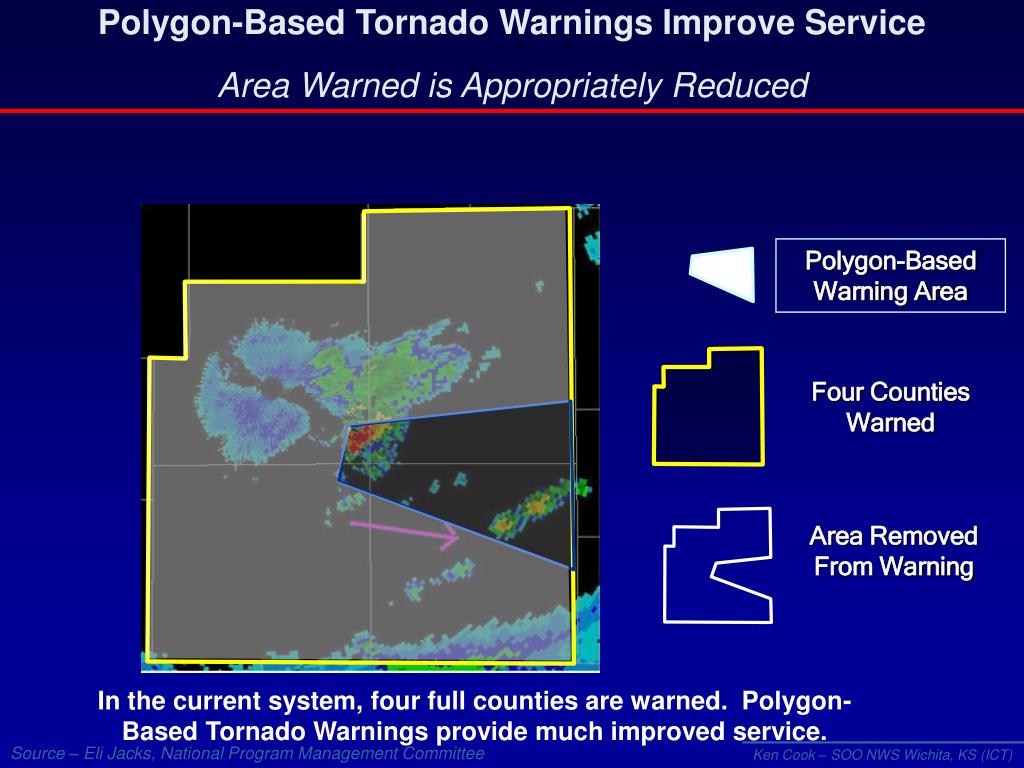 Polygon-Based Tornado Warnings Improve Service

Area Warned is Appropriately Reduced

Polygon-Based Warning Area

Four Counties Warned

Area Removed From Warning

In the current system, four full counties are warned. Polygon-Based Tornado Warnings provide much improved service.

Source – Eli Jacks, National Program Management Committee

Ken Cook – SOO NWS Wichita, KS (ICT)